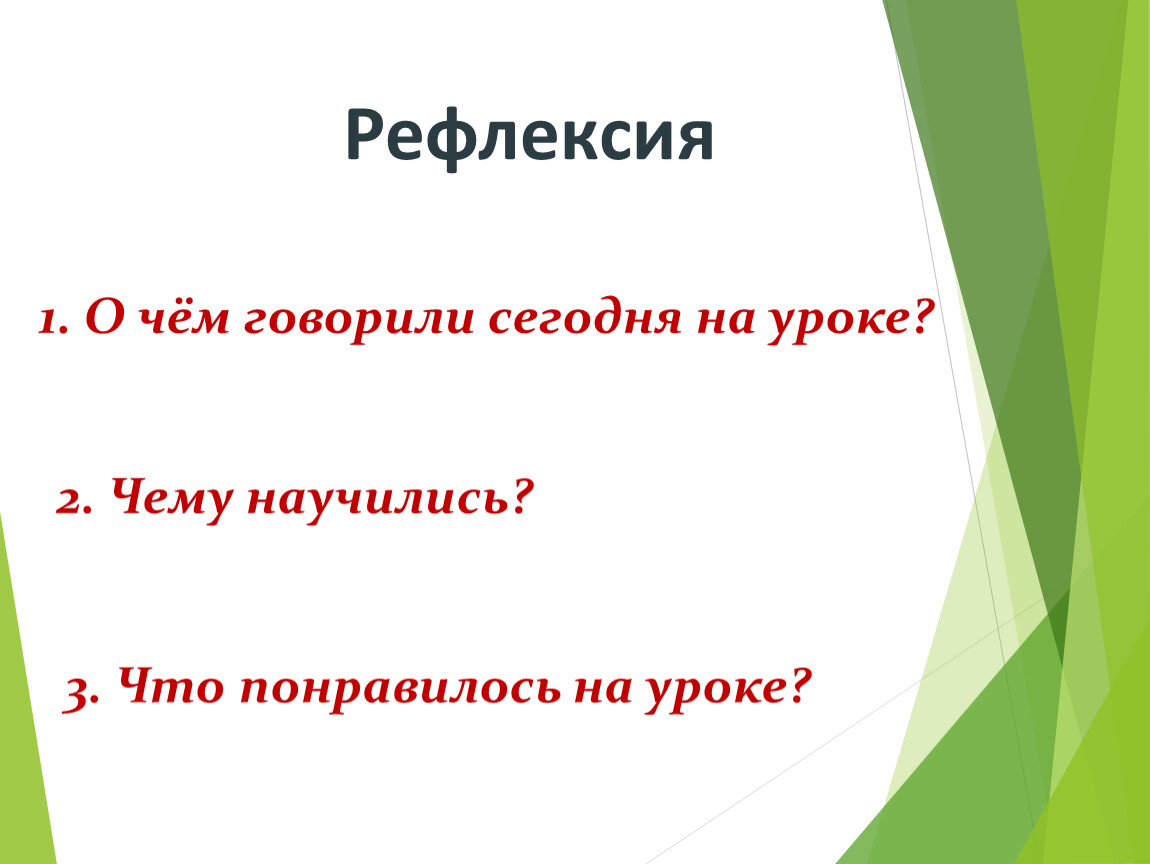 Рефлексия

1. О чём говорили сегодня на уроке?

2. Чему научились?

3. Что понравилось на уроке?